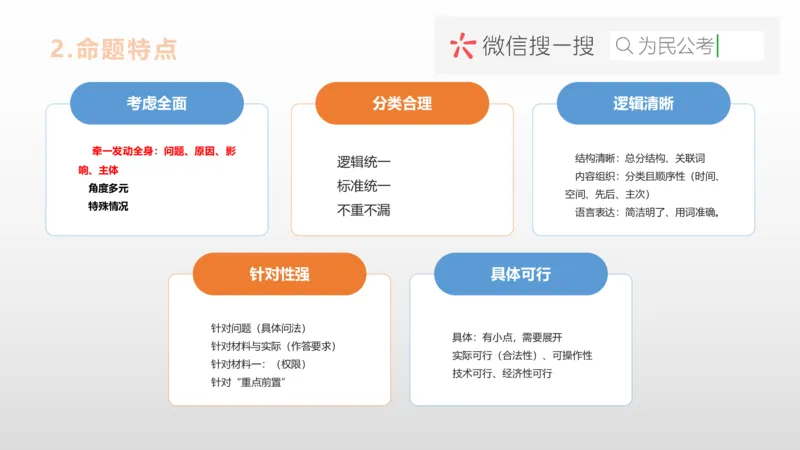 2.命题特点

微信搜一搜 为民公考

考虑全面

牵一发动全身：问题、原因、影响、主体
角度多元
特殊情况

分类合理

逻辑统一
标准统一
不重不漏

逻辑清晰

结构清晰：总分结构、关联词
内容组织：分类且顺序性（时间、空间、先后、主次）
语言表达：简洁明了、用词准确。

针对性强

针对问题（具体问法）
针对材料与实际（作答要求）
针对材料一：（权限）
针对“重点前置”

具体可行

具体：有小点，需要展开
实际可行（合法性）、可操作性
技术可行、经济性可行